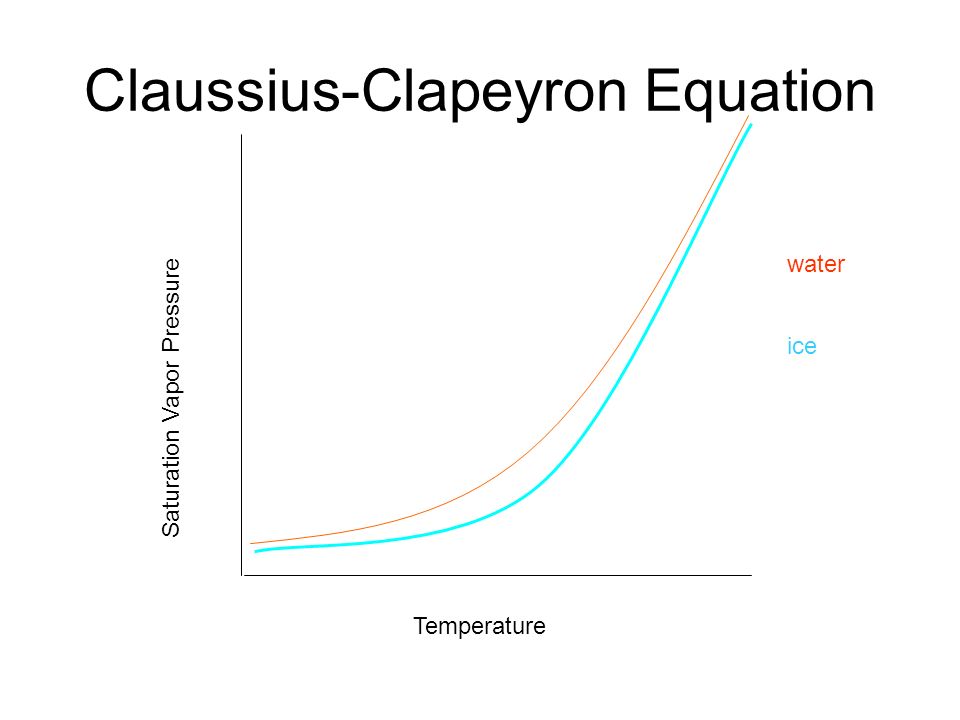 Claussius-Clapeyron Equation

Saturation Vapor Pressure

water

ice

Temperature